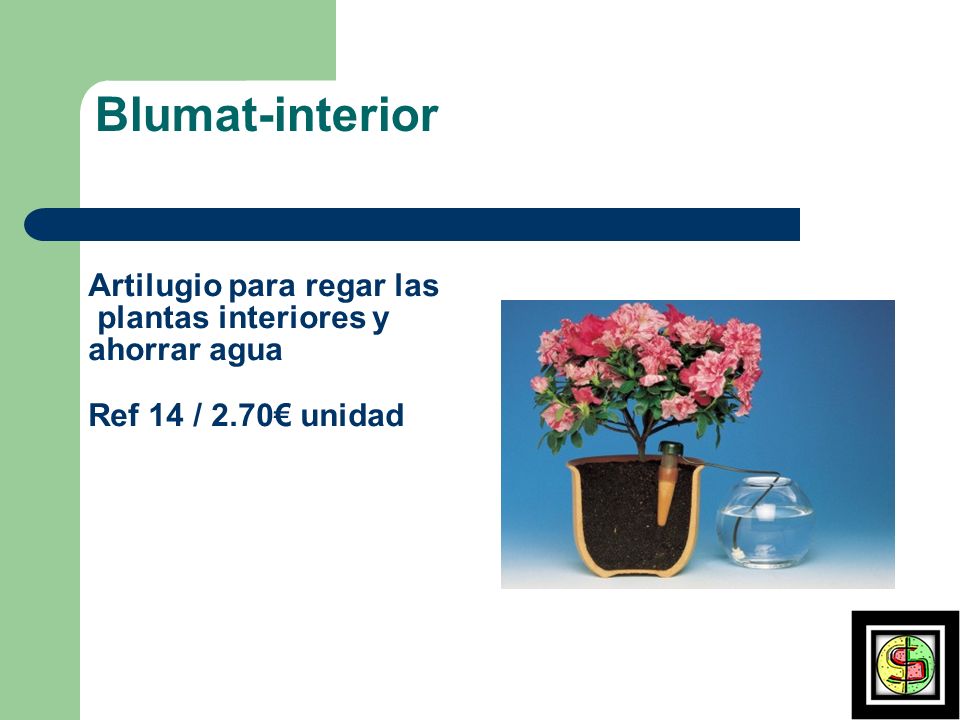 Blumat-interior

Artilugio para regar las plantas interiores y ahorrar agua

Ref 14 / 2.70€ unidad